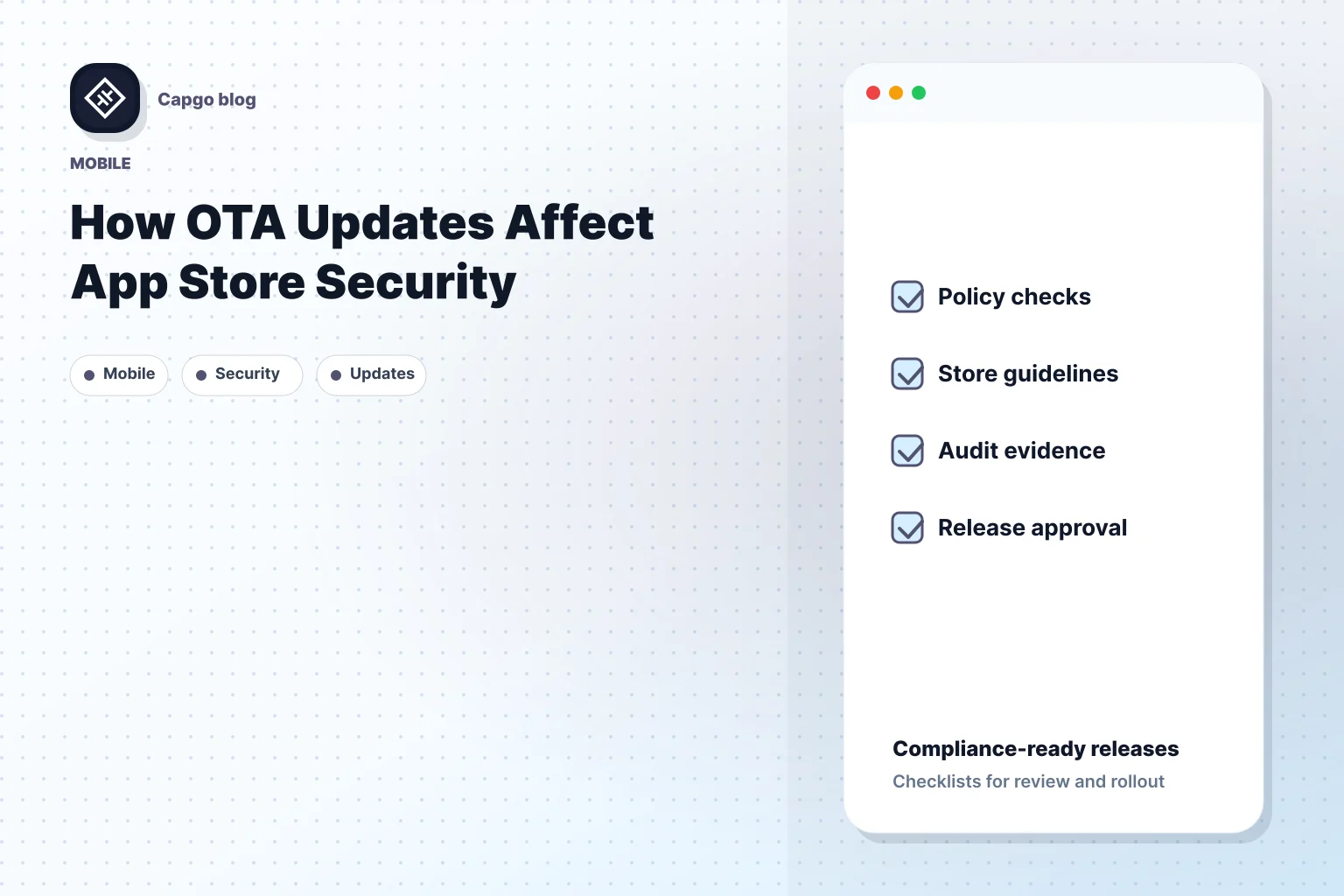 Capgo blog

MOBILE

How OTA Updates Affect App Store Security

Mobile
Security
Updates

Policy checks
Store guidelines
Audit evidence
Release approval

Compliance-ready releases
Checklists for review and rollout